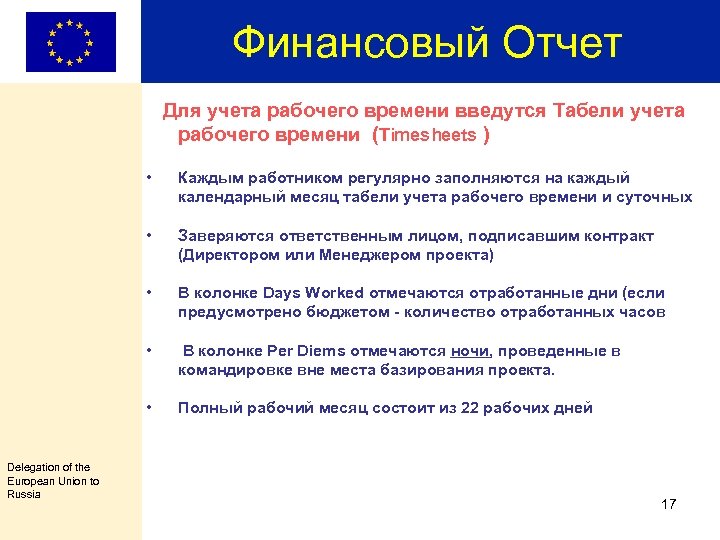 Финансовый Отчет

Для учета рабочего времени введутся Табели учета рабочего времени (Timesheets )

• Каждым работником регулярно заполняются на каждый календарный месяц табели учета рабочего времени и суточных

• Заверяются ответственным лицом, подписавшим контракт (Директором или Менеджером проекта)

• В колонке Days Worked отмечаются отработанные дни (если предусмотрено бюджетом - количество отработанных часов

• В колонке Per Diems отмечаются ночи, проведенные в командировке вне места базирования проекта.

• Полный рабочий месяц состоит из 22 рабочих дней

Delegation of the European Union to Russia

17